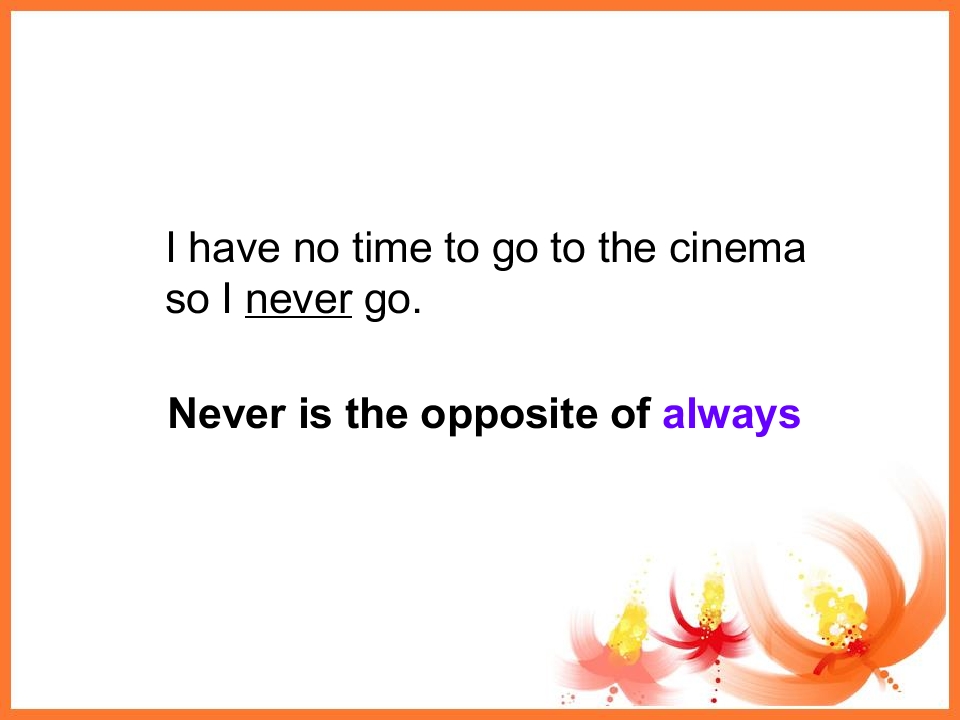 I have no time to go to the cinema so I never go.

Never is the opposite of always